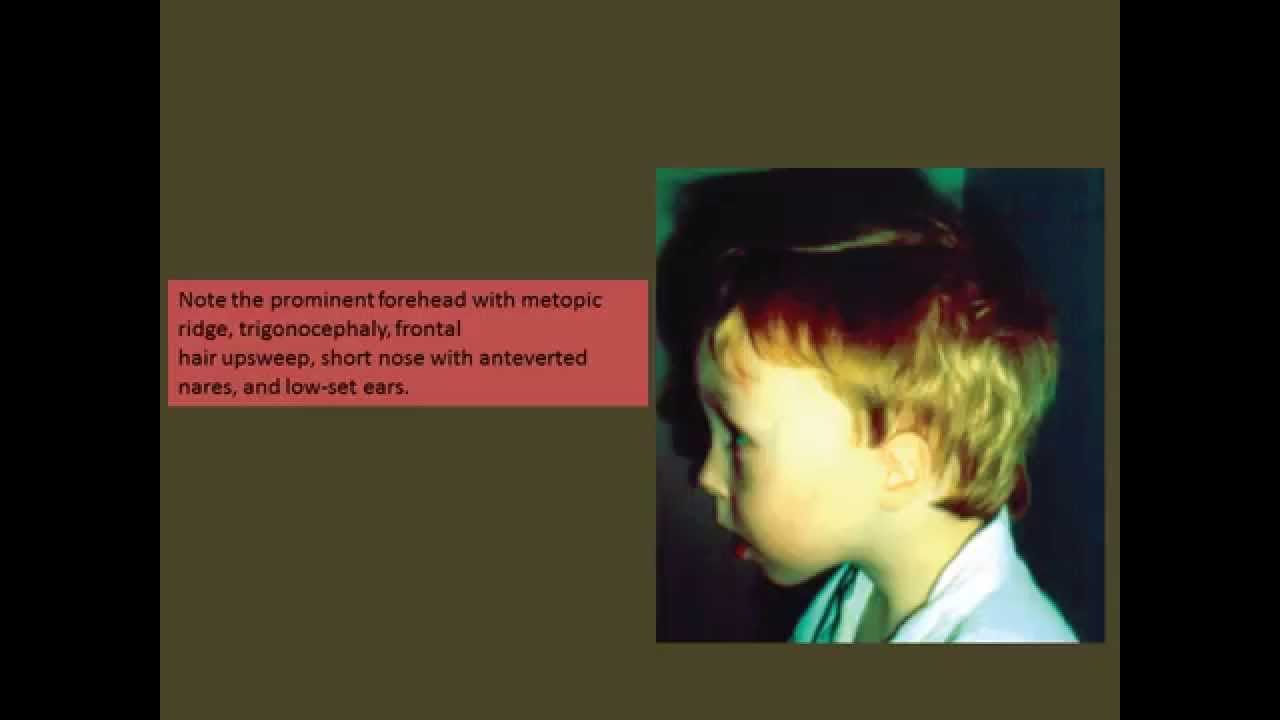 Note the prominent forehead with metopic ridge, trigonocephaly, frontal hair upsweep, short nose with anteverted nares, and low-set ears.